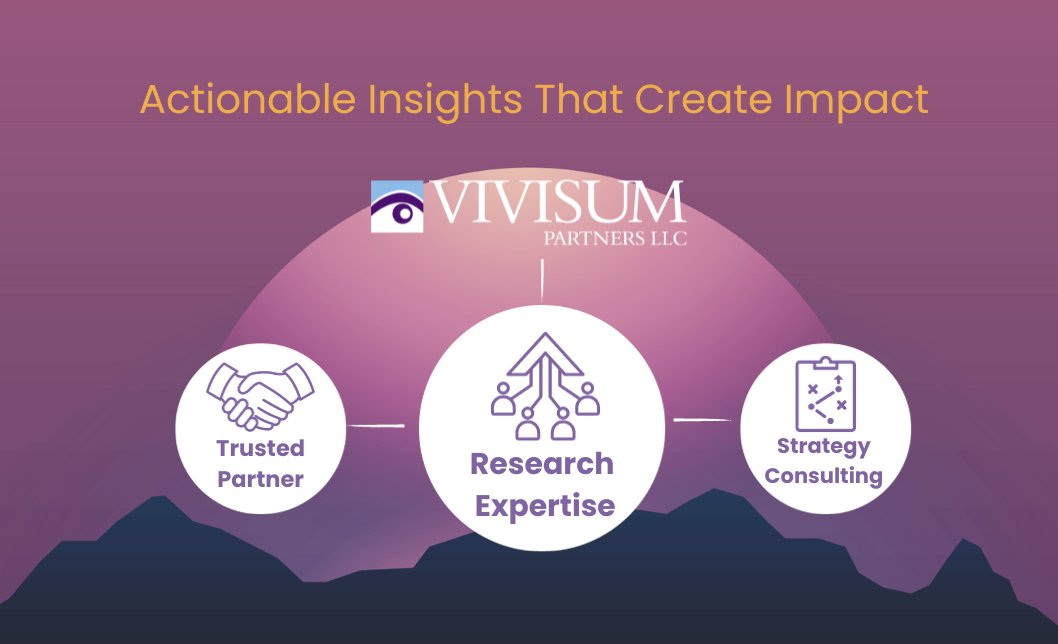 Actionable Insights That Create Impact

VIVISUM
PARTNERS LLC

Trusted Partner

Research Expertise

Strategy Consulting